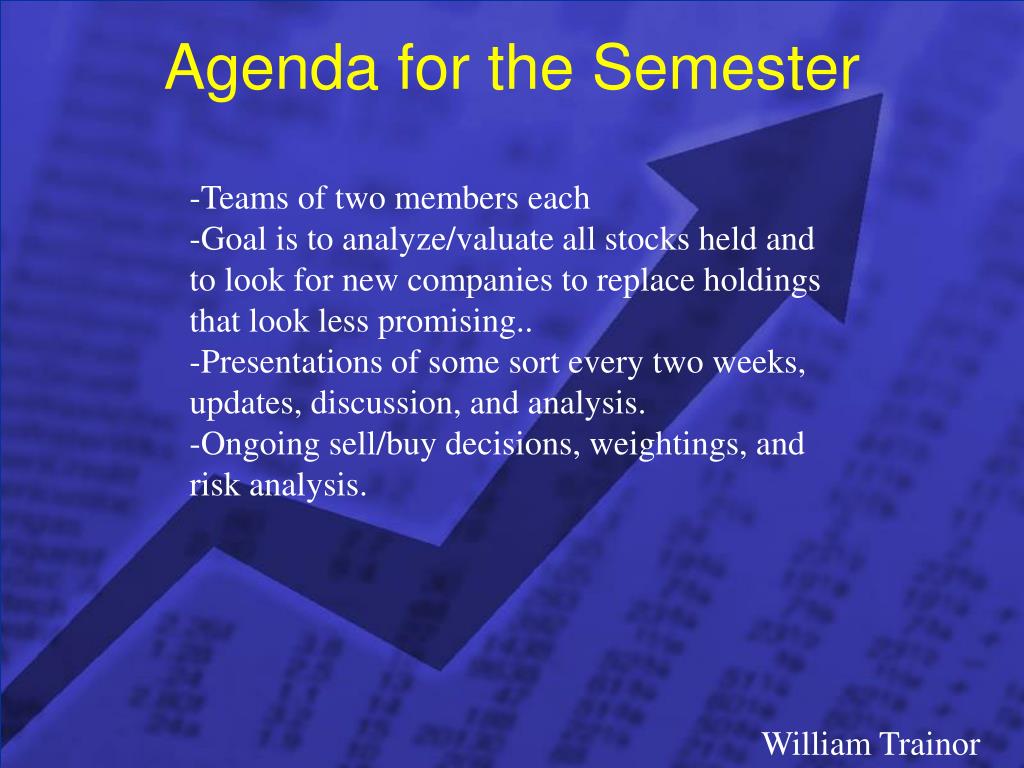 Agenda for the Semester

-Teams of two members each
-Goal is to analyze/valuate all stocks held and to look for new companies to replace holdings that look less promising..
-Presentations of some sort every two weeks, updates, discussion, and analysis.
-Ongoing sell/buy decisions, weightings, and risk analysis.

William Trainor